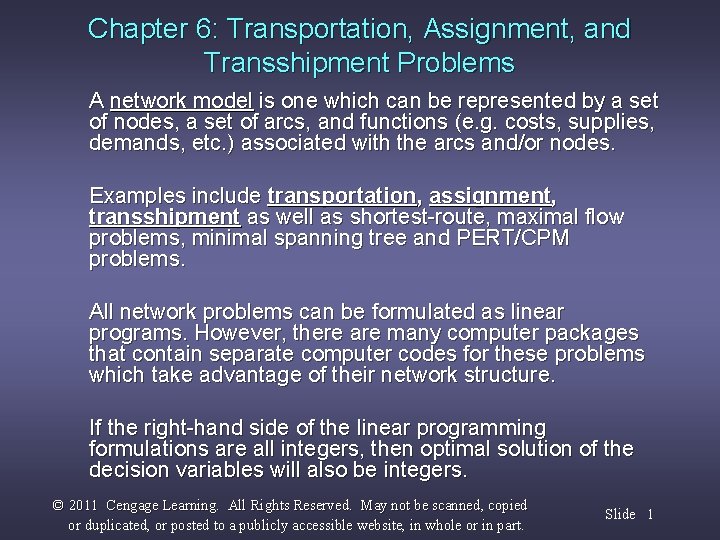 Chapter 6: Transportation, Assignment, and Transshipment Problems

A network model is one which can be represented by a set of nodes, a set of arcs, and functions (e.g. costs, supplies, demands, etc.) associated with the arcs and/or nodes.

Examples include transportation, assignment, transshipment as well as shortest-route, maximal flow problems, minimal spanning tree and PERT/CPM problems.

All network problems can be formulated as linear programs. However, there are many computer packages that contain separate computer codes for these problems which take advantage of their network structure.

If the right-hand side of the linear programming formulations are all integers, then optimal solution of the decision variables will also be integers.

© 2011 Cengage Learning. All Rights Reserved. May not be scanned, copied or duplicated, or posted to a publicly accessible website, in whole or in part.

Slide 1